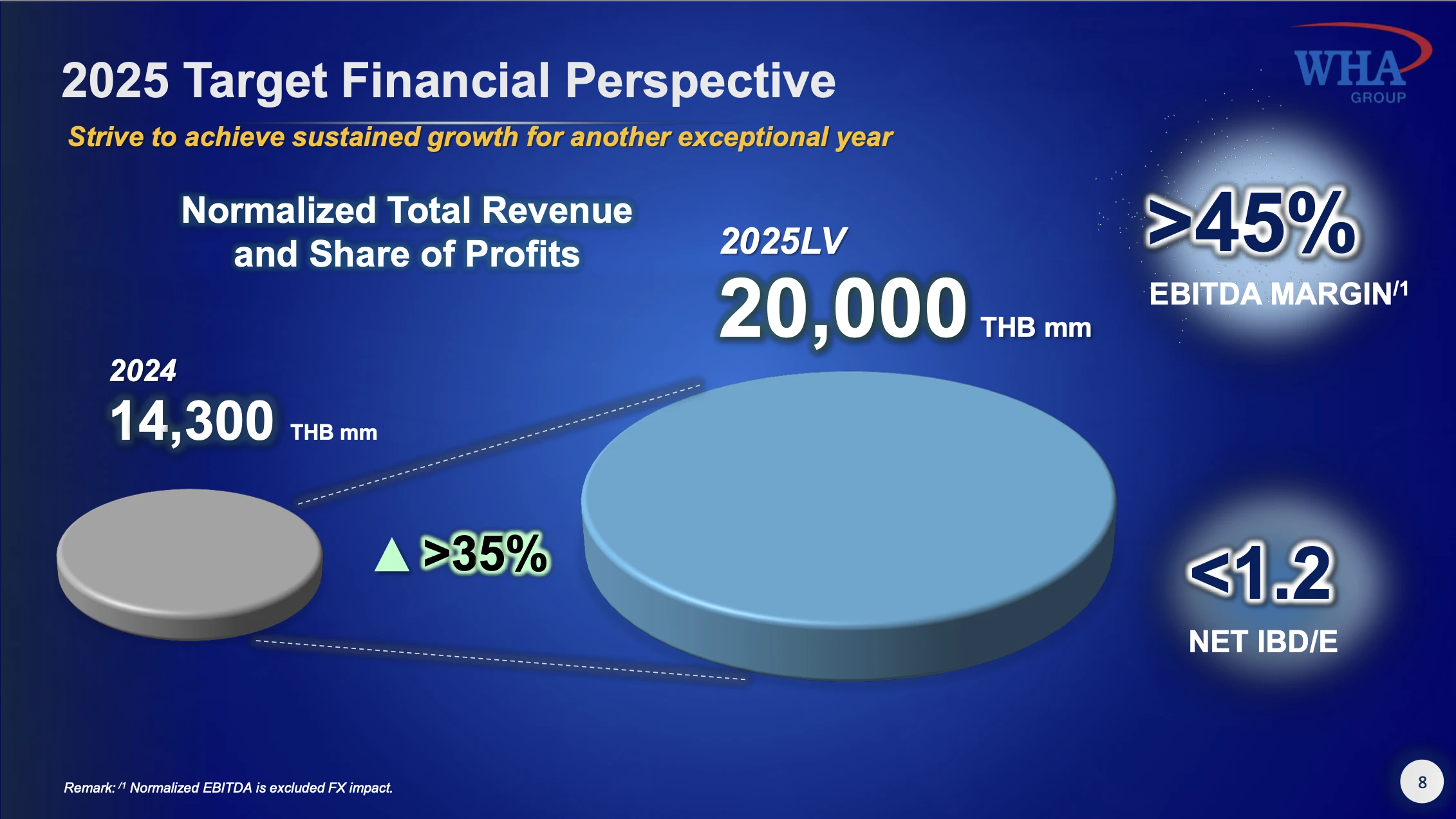 2025 Target Financial Perspective

WHA GROUP

Strive to achieve sustained growth for another exceptional year

Normalized Total Revenue and Share of Profits

2025LV
20,000 THB mm

>45%
EBITDA MARGIN$^{/1}$

2024
14,300 THB mm

▲ >35%

<1.2
NET IBD/E

Remark: $^{/1}$ Normalized EBITDA is excluded FX impact.

8